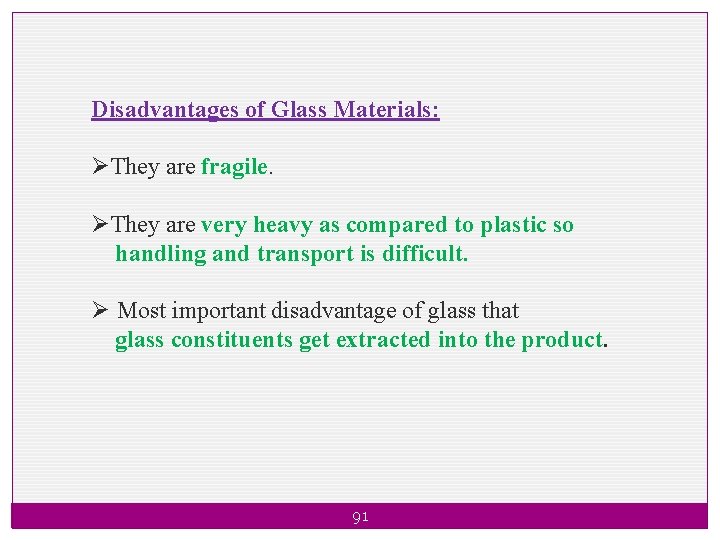 Disadvantages of Glass Materials:

➢They are fragile.

➢They are very heavy as compared to plastic so handling and transport is difficult.

➢ Most important disadvantage of glass that glass constituents get extracted into the product.

91